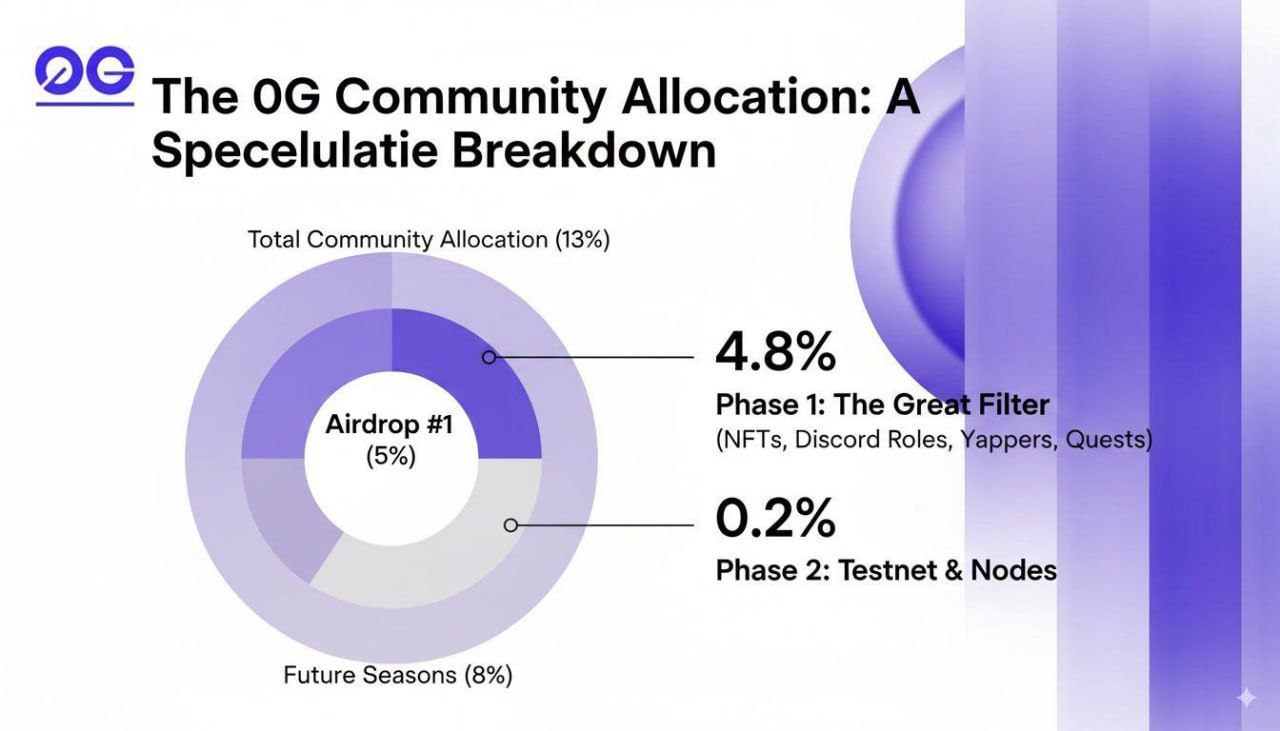 0G

The 0G Community Allocation: A Specelulatie Breakdown

Total Community Allocation (13%)

Airdrop #1
(5%)

4.8%
Phase 1: The Great Filter
(NFTs, Discord Roles, Yappers, Quests)

0.2%
Phase 2: Testnet & Nodes

Future Seasons (8%)